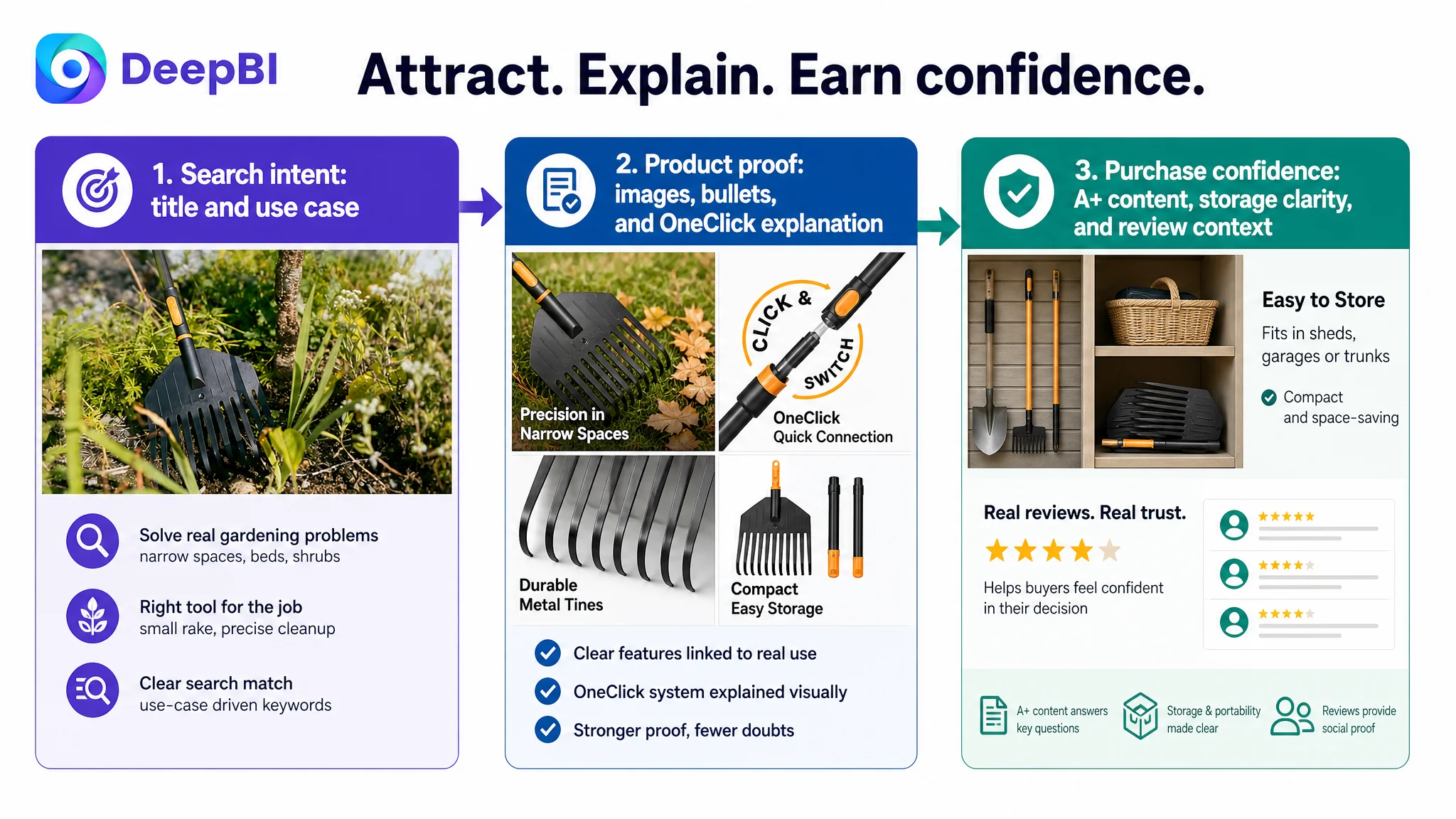 DeepBI

Attract. Explain. Earn confidence.

1. Search intent: title and use case

Solve real gardening problems
narrow spaces, beds, shrubs

Right tool for the job
small rake, precise cleanup

Clear search match
use-case driven keywords

2. Product proof: images, bullets, and OneClick explanation

Precision in Narrow Spaces

CLICK & SWITCH

OneClick Quick Connection

Durable Metal Tines

Compact Easy Storage

Clear features linked to real use

OneClick system explained visually

Stronger proof, fewer doubts

3. Purchase confidence: A+ content, storage clarity, and review context

Easy to Store

Fits in sheds, garages or trunks

Compact and space-saving

Real reviews. Real trust.

Helps buyers feel confident in their decision

A+ content answers key questions

Storage & portability made clear

Reviews provide social proof